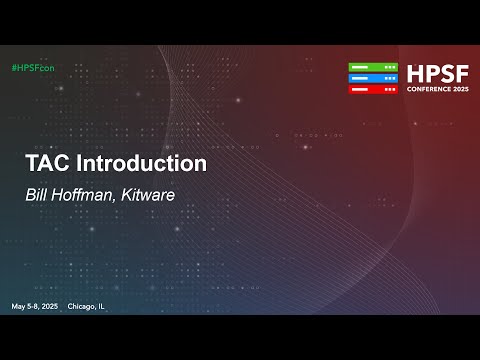 #HPSFcon

HPSF
CONFERENCE 2025

TAC Introduction

Bill Hoffman, Kitware

May 5-8, 2025 Chicago, IL